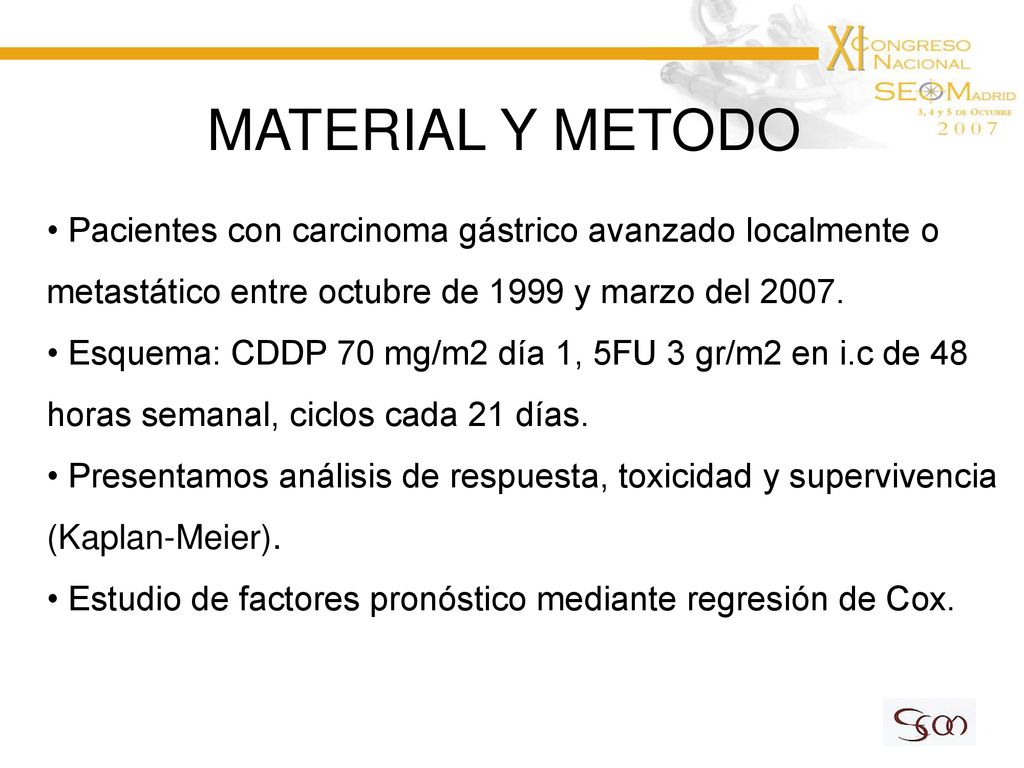 XI CONGRESO NACIONAL SEOM MADRID 3, 4 y 5 DE OCTUBRE 2007

MATERIAL Y METODO

• Pacientes con carcinoma gástrico avanzado localmente o metastático entre octubre de 1999 y marzo del 2007.
• Esquema: CDDP 70 mg/m2 día 1, 5FU 3 gr/m2 en i.c de 48 horas semanal, ciclos cada 21 días.
• Presentamos análisis de respuesta, toxicidad y supervivencia (Kaplan-Meier).
• Estudio de factores pronóstico mediante regresión de Cox.

SEOM